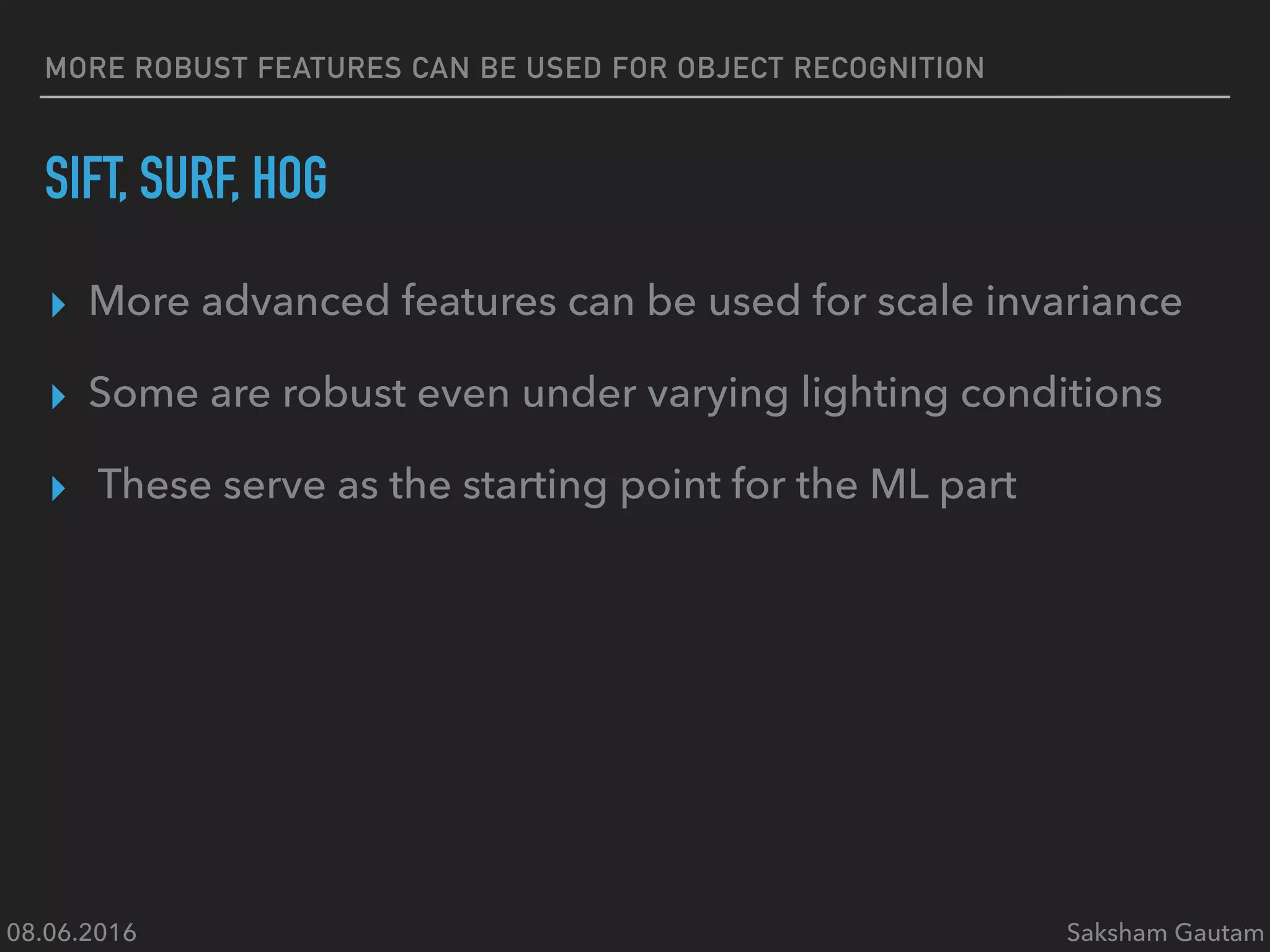 MORE ROBUST FEATURES CAN BE USED FOR OBJECT RECOGNITION

SIFT, SURF, HOG

▸ More advanced features can be used for scale invariance

▸ Some are robust even under varying lighting conditions

▸ These serve as the starting point for the ML part

08.06.2016

Saksham Gautam